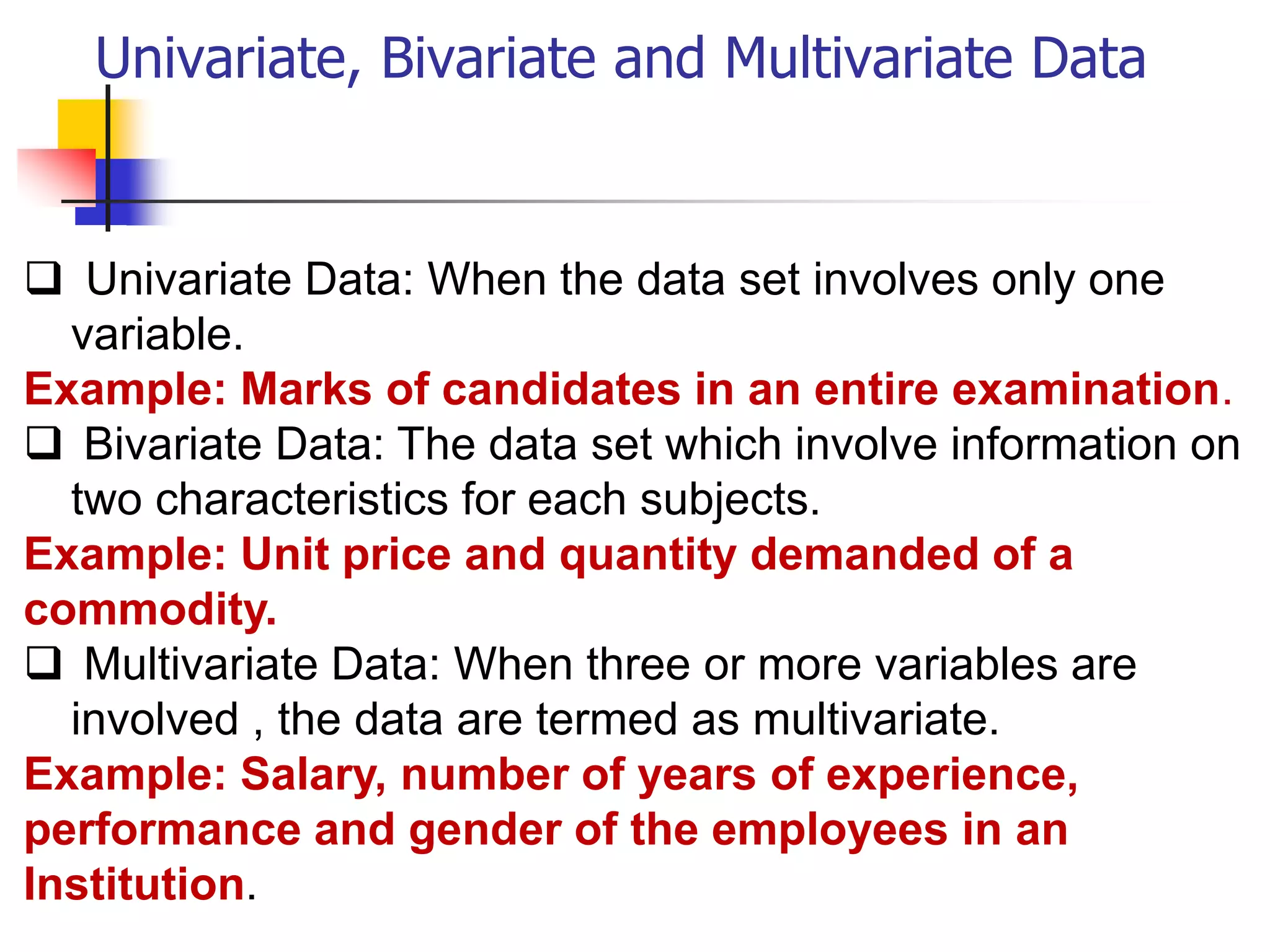 Univariate, Bivariate and Multivariate Data

❑ Univariate Data: When the data set involves only one variable.

Example: Marks of candidates in an entire examination.

❑ Bivariate Data: The data set which involve information on two characteristics for each subjects.

Example: Unit price and quantity demanded of a commodity.

❑ Multivariate Data: When three or more variables are involved , the data are termed as multivariate.

Example: Salary, number of years of experience, performance and gender of the employees in an Institution.